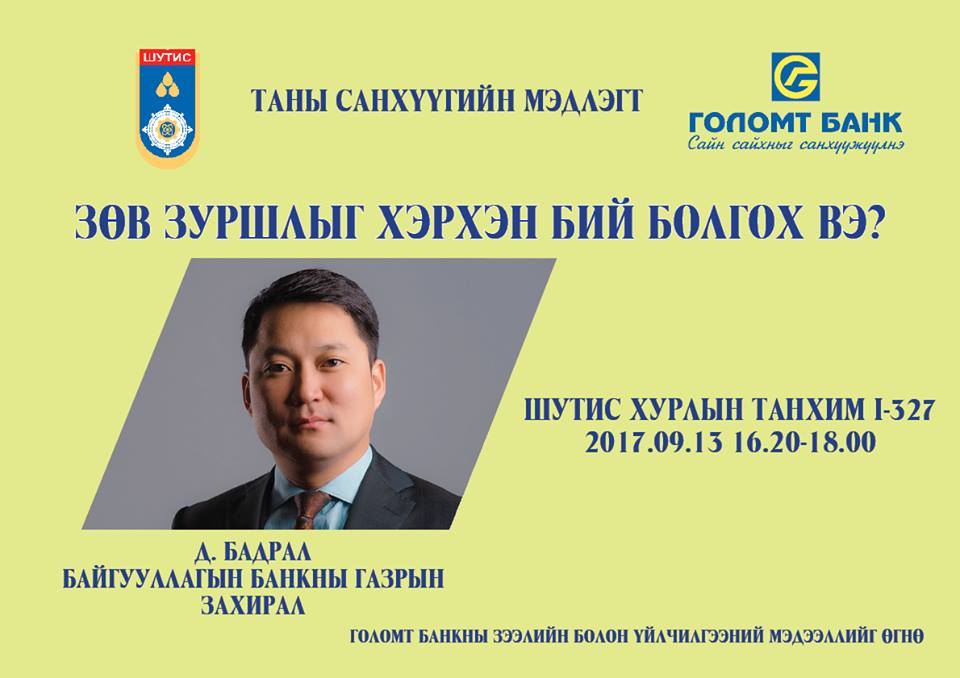 ШУТИС

ТАНЫ САНХҮҮГИЙН МЭДЛЭГТ

ГОЛОМТ БАНК
Сайн сайхныг санхүүжүүлнэ

ЗӨВ ЗУРШЛЫГ ХЭРХЭН БИЙ БОЛГОХ ВЭ?

ШУТИС ХУРЛЫН ТАНХИМ I-327
2017.09.13 16.20-18.00

Д. БАДРАЛ
БАЙГУУЛЛАГЫН БАНКНЫ ГАЗРЫН ЗАХИРАЛ

ГОЛОМТ БАНКНЫ ЗЭЭЛИЙН БОЛОН ҮЙЛЧИЛГЭЭНИЙ МЭДЭЭЛЛИЙГ ӨГНӨ